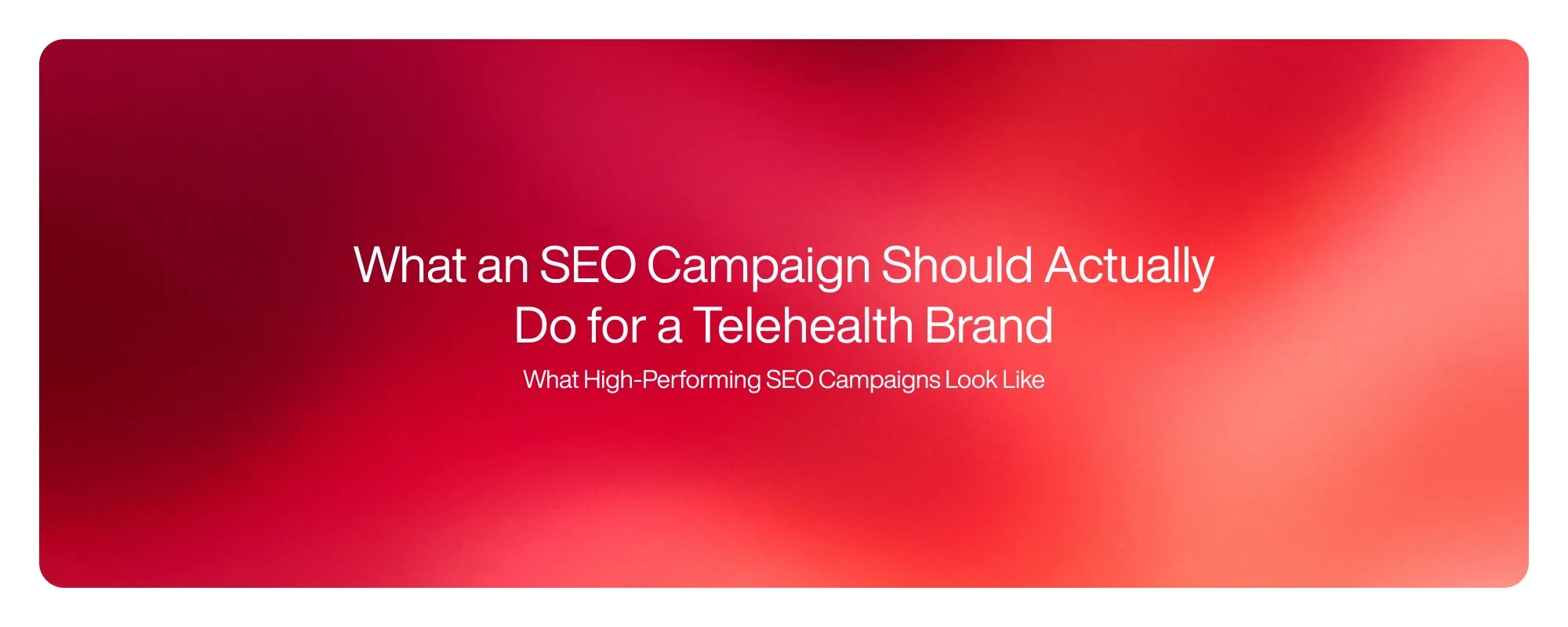 What an SEO Campaign Should Actually Do for a Telehealth Brand

What High-Performing SEO Campaigns Look Like